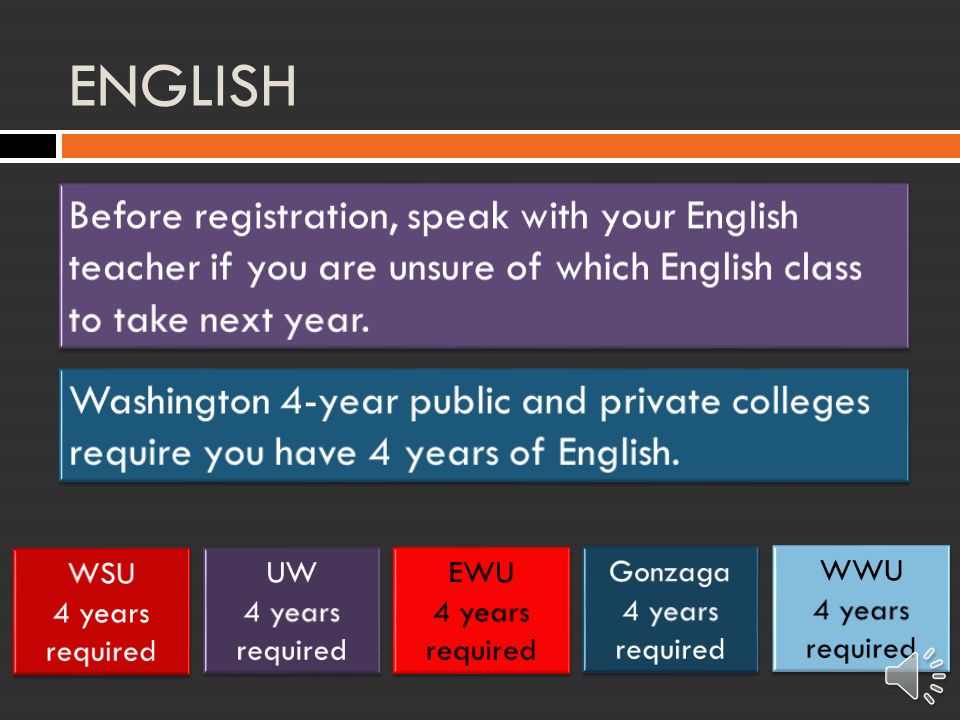 ENGLISH

Before registration, speak with your English teacher if you are unsure of which English class to take next year.

Washington 4-year public and private colleges require you have 4 years of English.

WSU
4 years
required

UW
4 years
required

EWU
4 years
required

Gonzaga
4 years
required

WWU
4 years
required